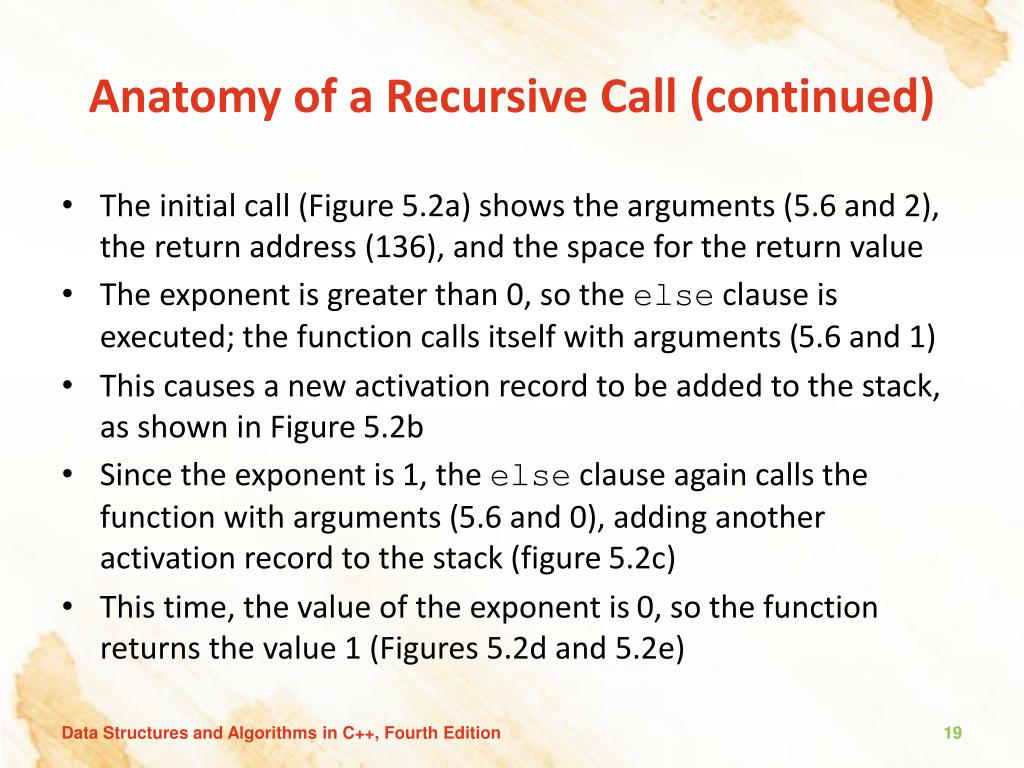 Anatomy of a Recursive Call (continued)

• The initial call (Figure 5.2a) shows the arguments (5.6 and 2), the return address (136), and the space for the return value
• The exponent is greater than 0, so the else clause is executed; the function calls itself with arguments (5.6 and 1)
• This causes a new activation record to be added to the stack, as shown in Figure 5.2b
• Since the exponent is 1, the else clause again calls the function with arguments (5.6 and 0), adding another activation record to the stack (figure 5.2c)
• This time, the value of the exponent is 0, so the function returns the value 1 (Figures 5.2d and 5.2e)

Data Structures and Algorithms in C++, Fourth Edition

19